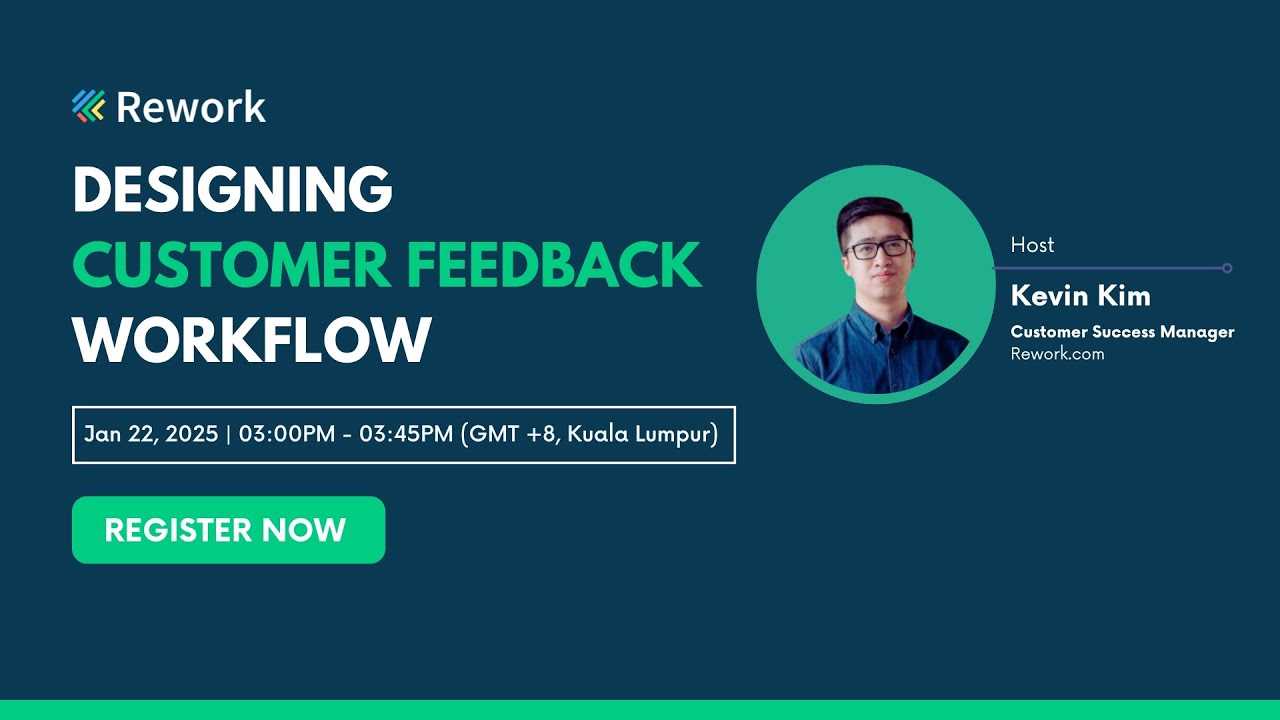 Rework

DESIGNING
CUSTOMER FEEDBACK
WORKFLOW

Jan 22, 2025 | 03:00PM - 03:45PM (GMT +8, Kuala Lumpur)

REGISTER NOW

Host
Kevin Kim
Customer Success Manager
Rework.com